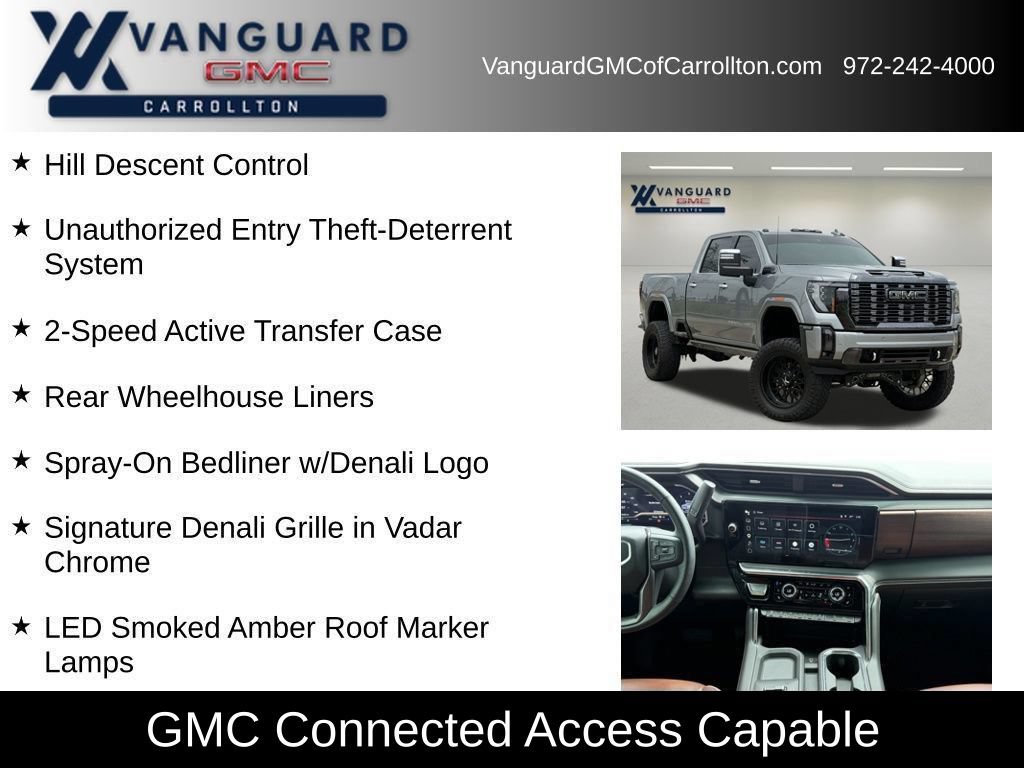 VANGUARD
GMC
CARROLLTON

VanguardGMCofCarrollton.com 972-242-4000

★ Hill Descent Control

★ Unauthorized Entry Theft-Deterrent System

★ 2-Speed Active Transfer Case

★ Rear Wheelhouse Liners

★ Spray-On Bedliner w/Denali Logo

★ Signature Denali Grille in Vadar Chrome

★ LED Smoked Amber Roof Marker Lamps

VANGUARD
GMC
CARROLLTON

GMC

GMC Connected Access Capable